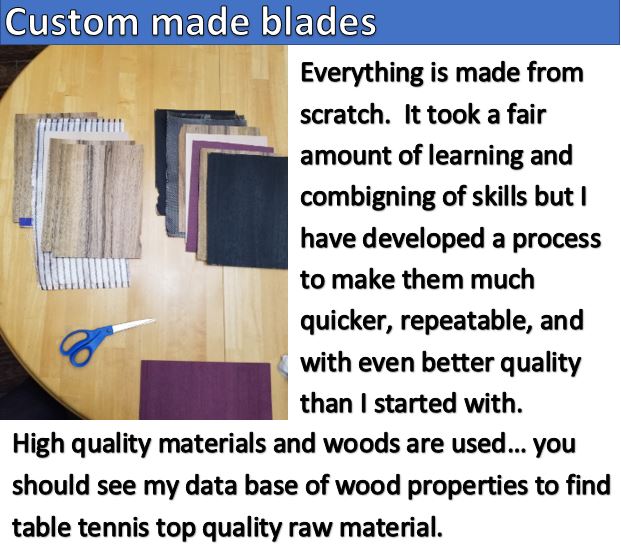 Custom made blades

Everything is made from scratch.  It took a fair amount of learning and combigning of skills but I have developed a process to make them much quicker, repeatable, and with even better quality than I started with.

High quality materials and woods are used… you should see my data base of wood properties to find table tennis top quality raw material.